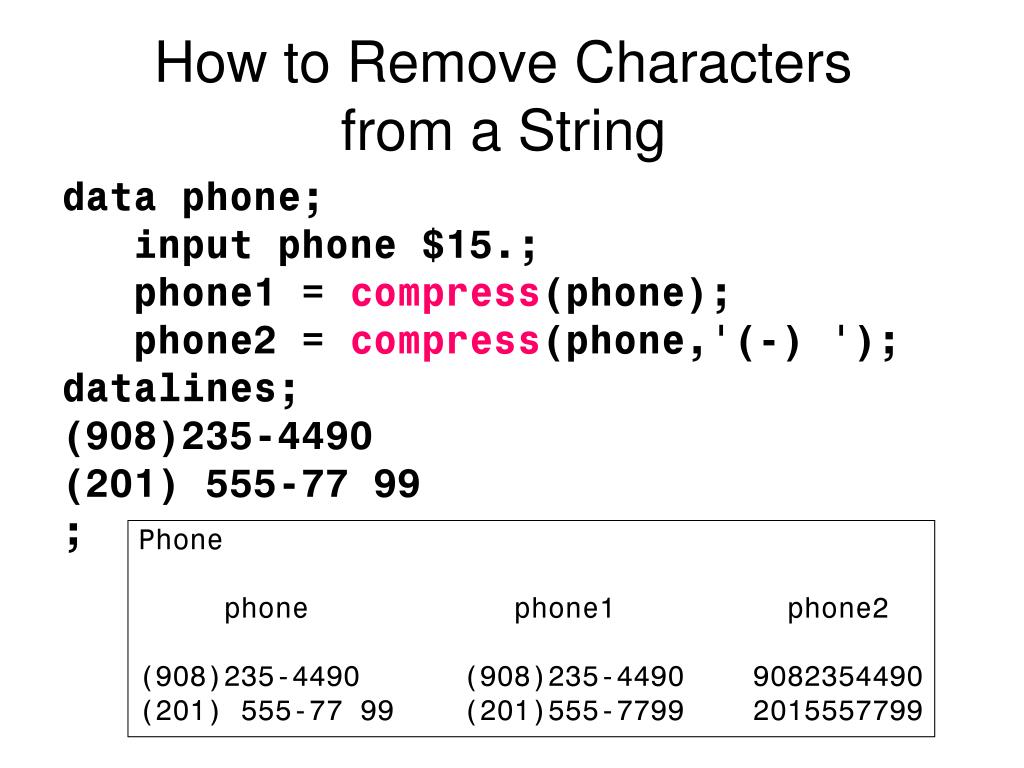 How to Remove Characters from a String

data phone;
input phone $15.;
phone1 = compress(phone);
phone2 = compress(phone,'(-) ');
datalines;
(908)235-4490
(201) 555-77 99
;

Phone

| phone | phone1 | phone2 |
|---|---|---|
| (908)235-4490 | (908)235-4490 | 9082354490 |
| (201) 555-77 99 | (201)555-7799 | 2015557799 |